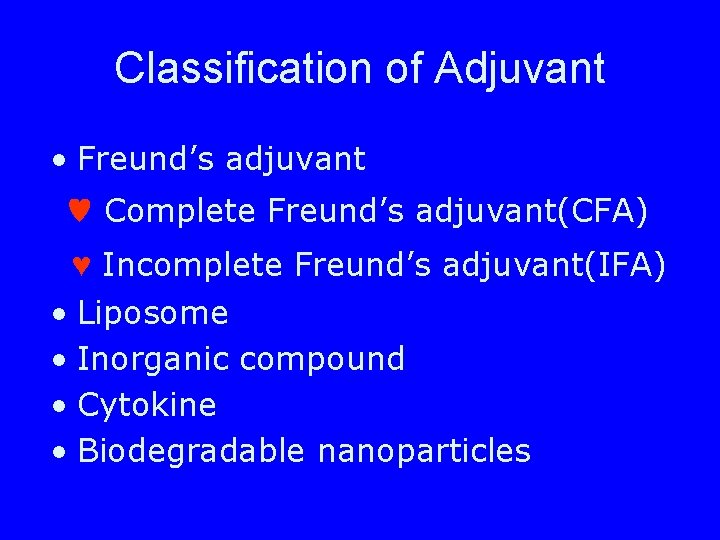 Classification of Adjuvant

• Freund’s adjuvant

♥ Complete Freund’s adjuvant(CFA)

♥ Incomplete Freund’s adjuvant(IFA)

• Liposome

• Inorganic compound

• Cytokine

• Biodegradable nanoparticles